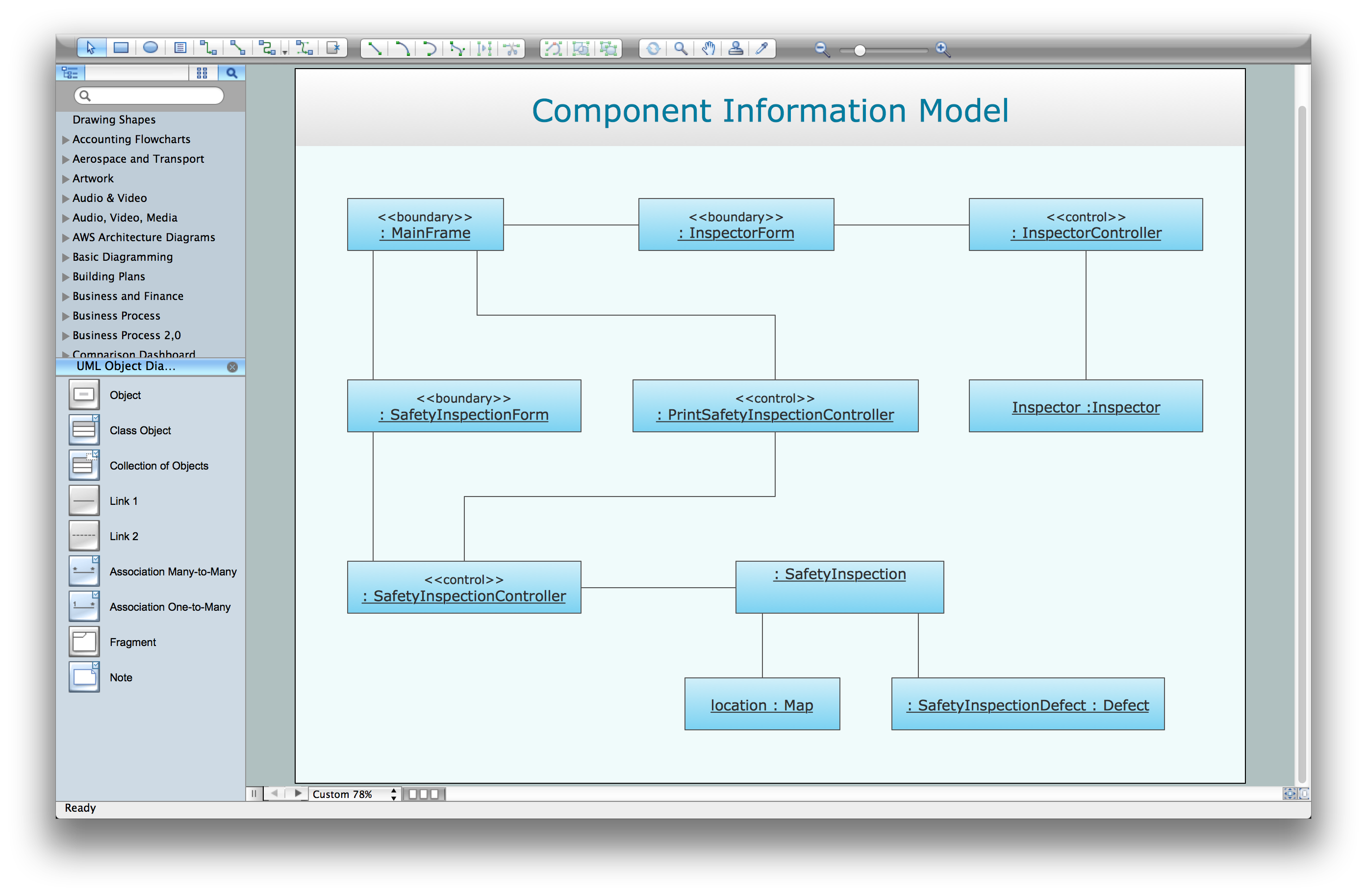 Drawing Shapes
Accounting Flowcharts
Aerospace and Transport
Artwork
Audio & Video
Audio, Video, Media
AWS Architecture Diagrams
Basic Diagramming
Building Plans
Business and Finance
Business Process
Business Process 2,0
Comparison Dashboard
UML Object Dia...

Object
Class Object
Collection of Objects
Link 1
Link 2
Association Many-to-Many
Association One-to-Many
Fragment
Note

Component Information Model

<<boundary>>
: MainFrame

<<boundary>>
: InspectorForm

<<control>>
: InspectorController

<<boundary>>
: SafetyInspectionForm

<<control>>
: PrintSafetyInspectionController

Inspector :Inspector

<<control>>
: SafetyInspectionController

: SafetyInspection

location : Map

: SafetyInspectionDefect : Defect

Custom 78%

Ready